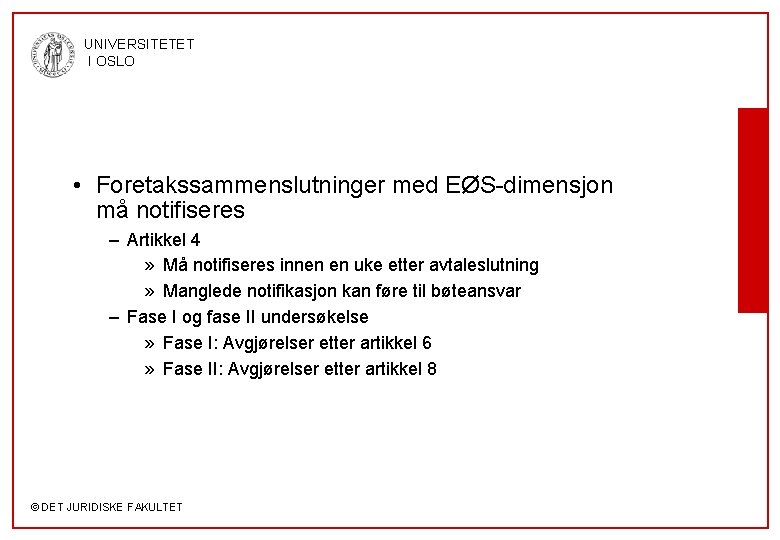 UNIVERSITETET
I OSLO

• Foretakssammenslutninger med EØS-dimensjon må notifiseres
– Artikkel 4
» Må notifiseres innen en uke etter avtaleslutning
» Manglede notifikasjon kan føre til bøteansvar
– Fase I og fase II undersøkelse
» Fase I: Avgjørelser etter artikkel 6
» Fase II: Avgjørelser etter artikkel 8

© DET JURIDISKE FAKULTET